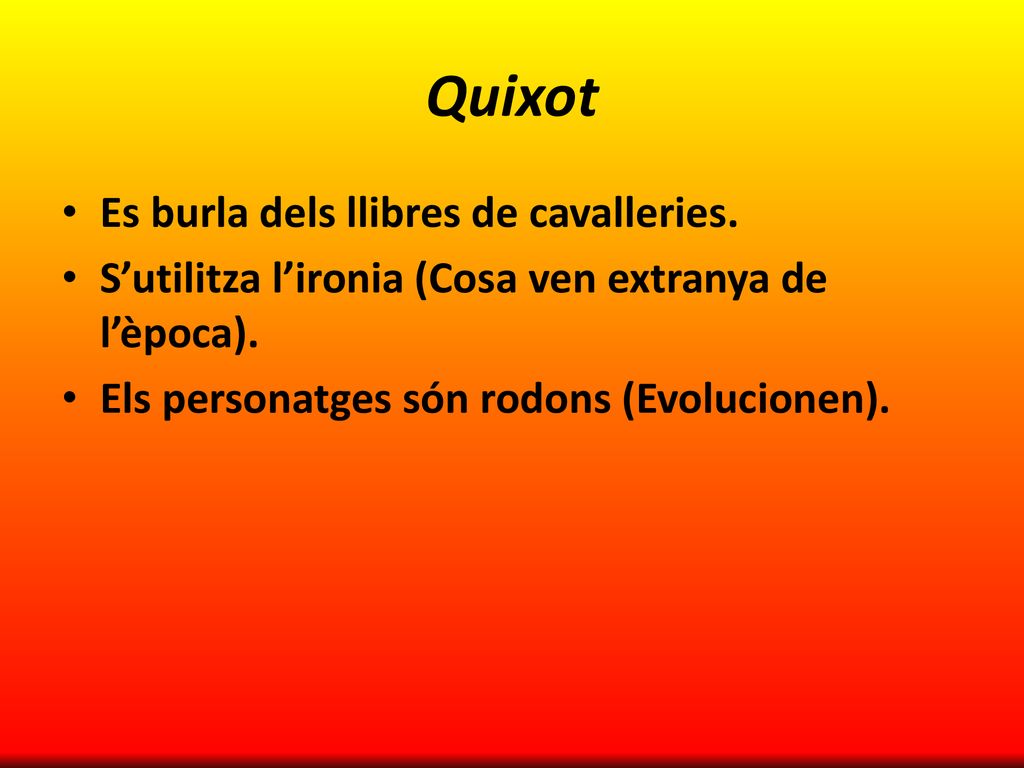 Quixot

• Es burla dels llibres de cavalleries.
• S’utilitza l’ironia (Cosa ven extranya de l’època).
• Els personatges són rodons (Evolucionen).